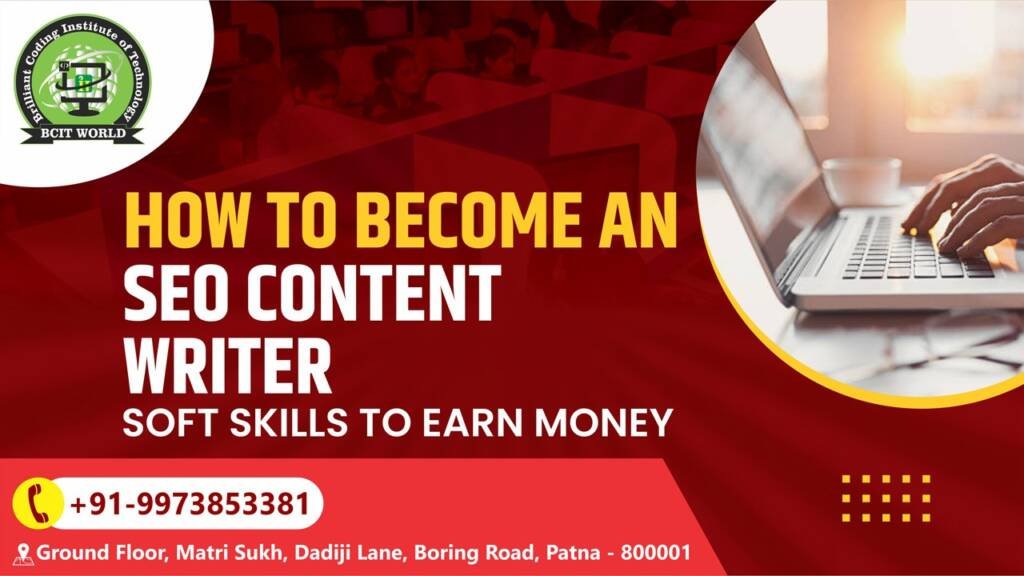 Brilliant Coding Institute of Technology
BCIT WORLD

HOW TO BECOME AN SEO CONTENT WRITER
SOFT SKILLS TO EARN MONEY

+91-9973853381

Ground Floor, Matri Sukh, Dadiji Lane, Boring Road, Patna - 800001